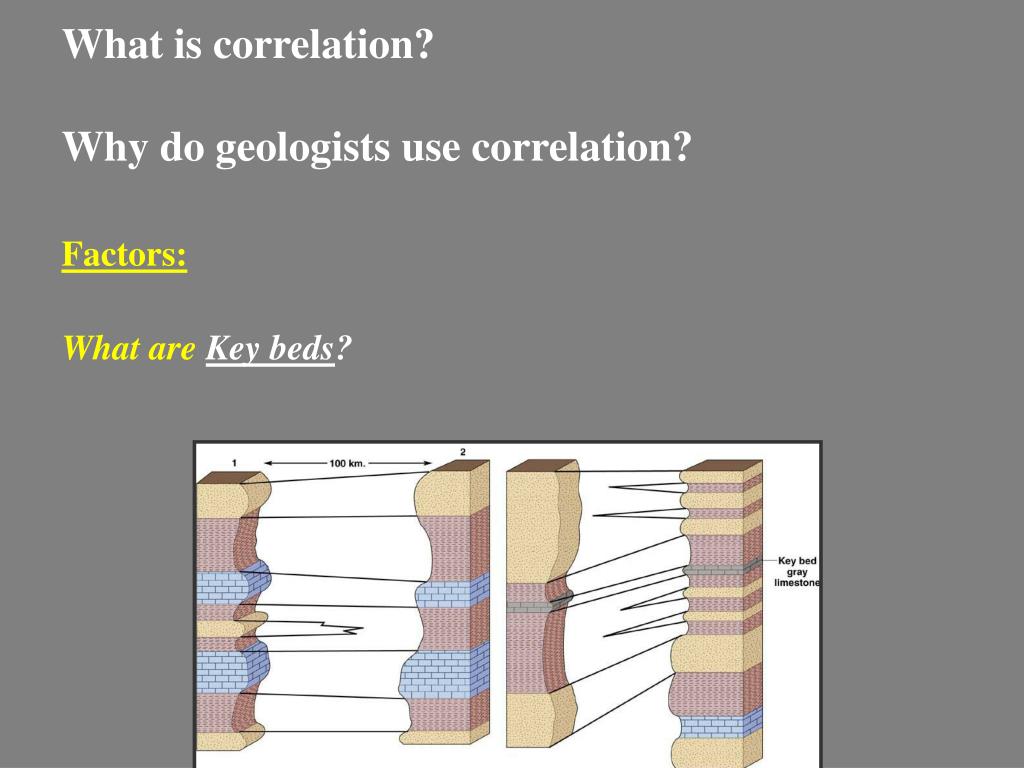 What is correlation?

Why do geologists use correlation?

Factors:

What are Key beds?

1

100 km.

2

Key bed gray limestone